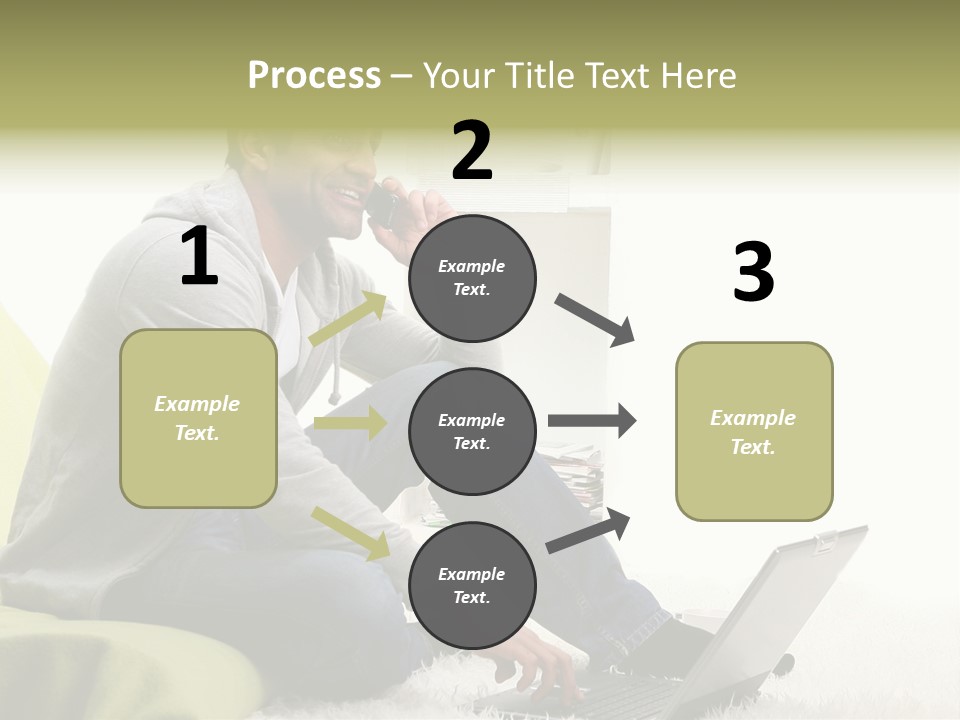 Process – Your Title Text Here

1

Example Text.

2

Example Text.

Example Text.

Example Text.

3

Example Text.